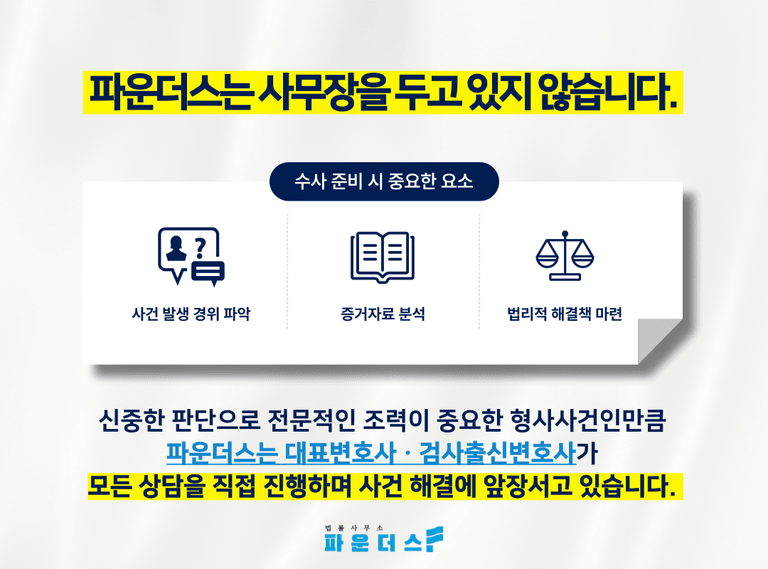 파운더스는 사무장을 두고 있지 않습니다.

수사 준비 시 중요한 요소

사건 발생 경위 파악

증거자료 분석

법리적 해결책 마련

신중한 판단으로 전문적인 조력이 중요한 형사사건인만큼 파운더스는 대표변호사 · 검사출신변호사가 모든 상담을 직접 진행하며 사건 해결에 앞장서고 있습니다.

법률사무소
파운더스